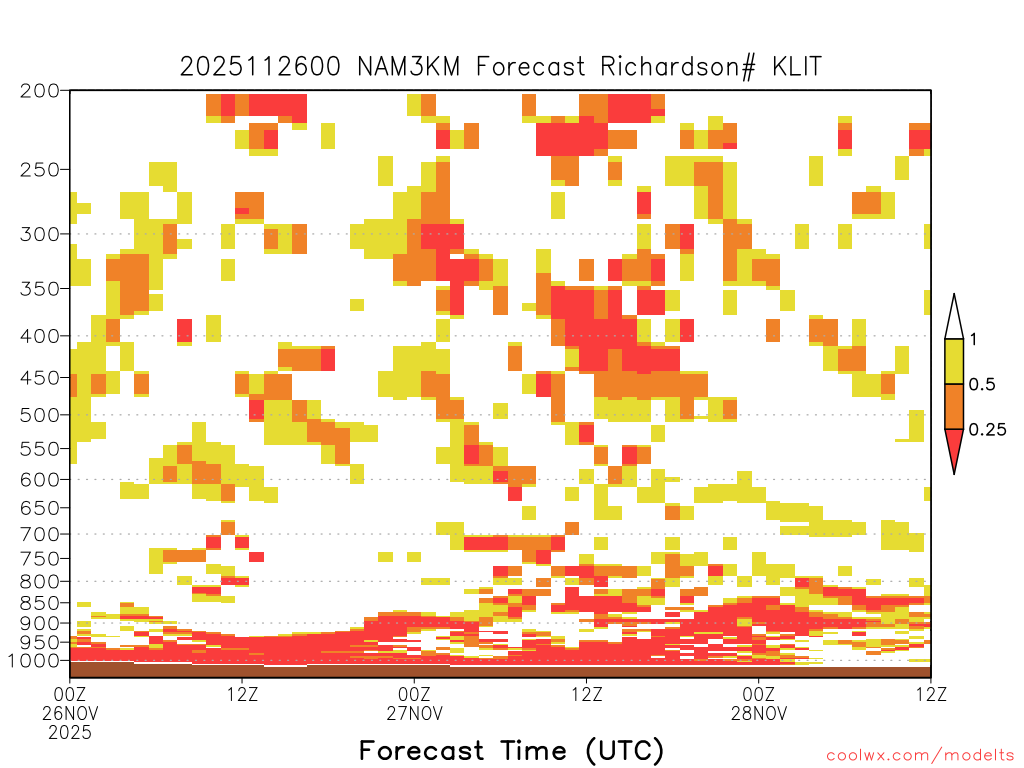 2025112600 NAM3KM Forecast Richardson# KLIT

200
250
300
350
400
450
500
550
600
650
700
750
800
850
900
950
1000

1
0.5
0.25

00Z 26NOV 2025
12Z
00Z 27NOV
12Z
00Z 28NOV
12Z

Forecast Time (UTC)

coolwx.com/modelts